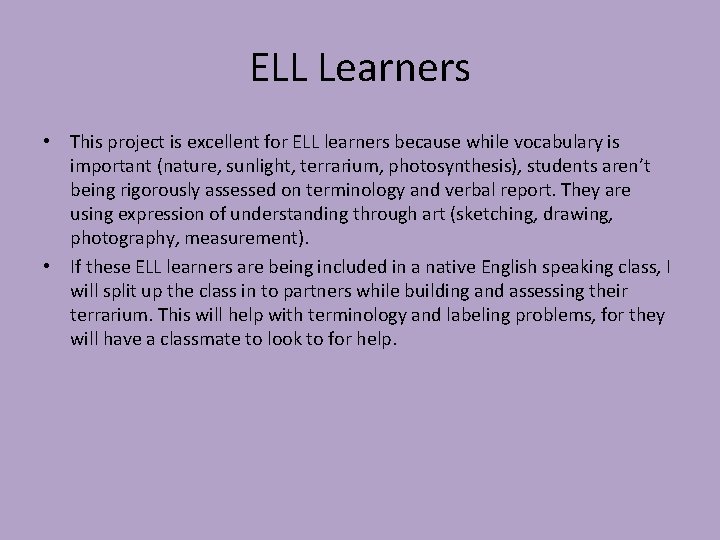 ELL Learners

• This project is excellent for ELL learners because while vocabulary is important (nature, sunlight, terrarium, photosynthesis), students aren't being rigorously assessed on terminology and verbal report. They are using expression of understanding through art (sketching, drawing, photography, measurement).

• If these ELL learners are being included in a native English speaking class, I will split up the class in to partners while building and assessing their terrarium. This will help with terminology and labeling problems, for they will have a classmate to look to for help.